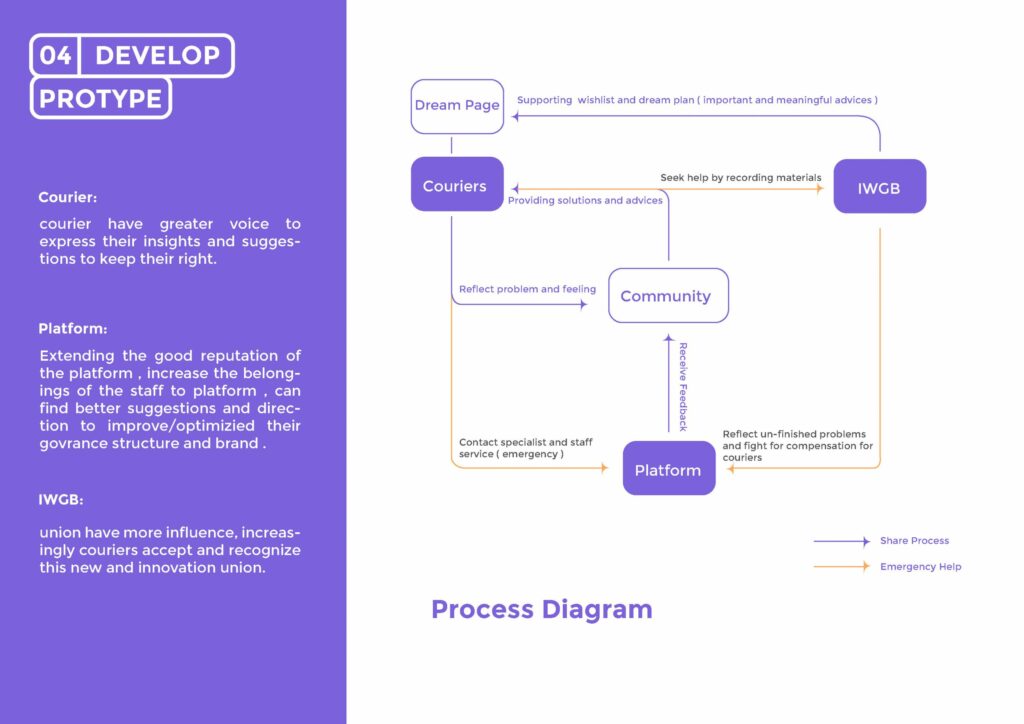 04 DEVELOP
PROTYPE

Courier:

courier have greater voice to express their insights and suggestions to keep their right.

Platform:

Extending the good reputation of the platform , increase the belongings of the staff to platform , can find better suggestions and direction to improve/optimizied their govrance structure and brand .

IWGB:

union have more influence, increasingly couriers accept and recognize this new and innovation union.

Dream Page
Supporting wishlist and dream plan ( important and meaningful advices )
Couriers
Seek help by recording materials
IWGB
Providing solutions and advices
Reflect problem and feeling
Community
Receive Feedback
Contact specialist and staff service ( emergency )
Platform
Reflect un-finished problems and fight for compensation for couriers

Share Process
Emergency Help

Process Diagram